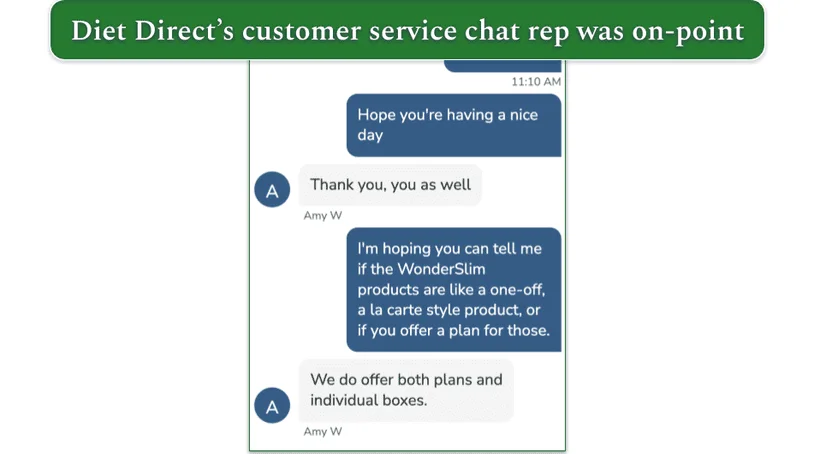 Diet Direct's customer service chat rep was on-point

11:10 AM

Hope you're having a nice day

A

Thank you, you as well

Amy W

I'm hoping you can tell me if the WonderSlim products are like a one-off, a la carte style product, or if you offer a plan for those.

A

We do offer both plans and individual boxes.

Amy W